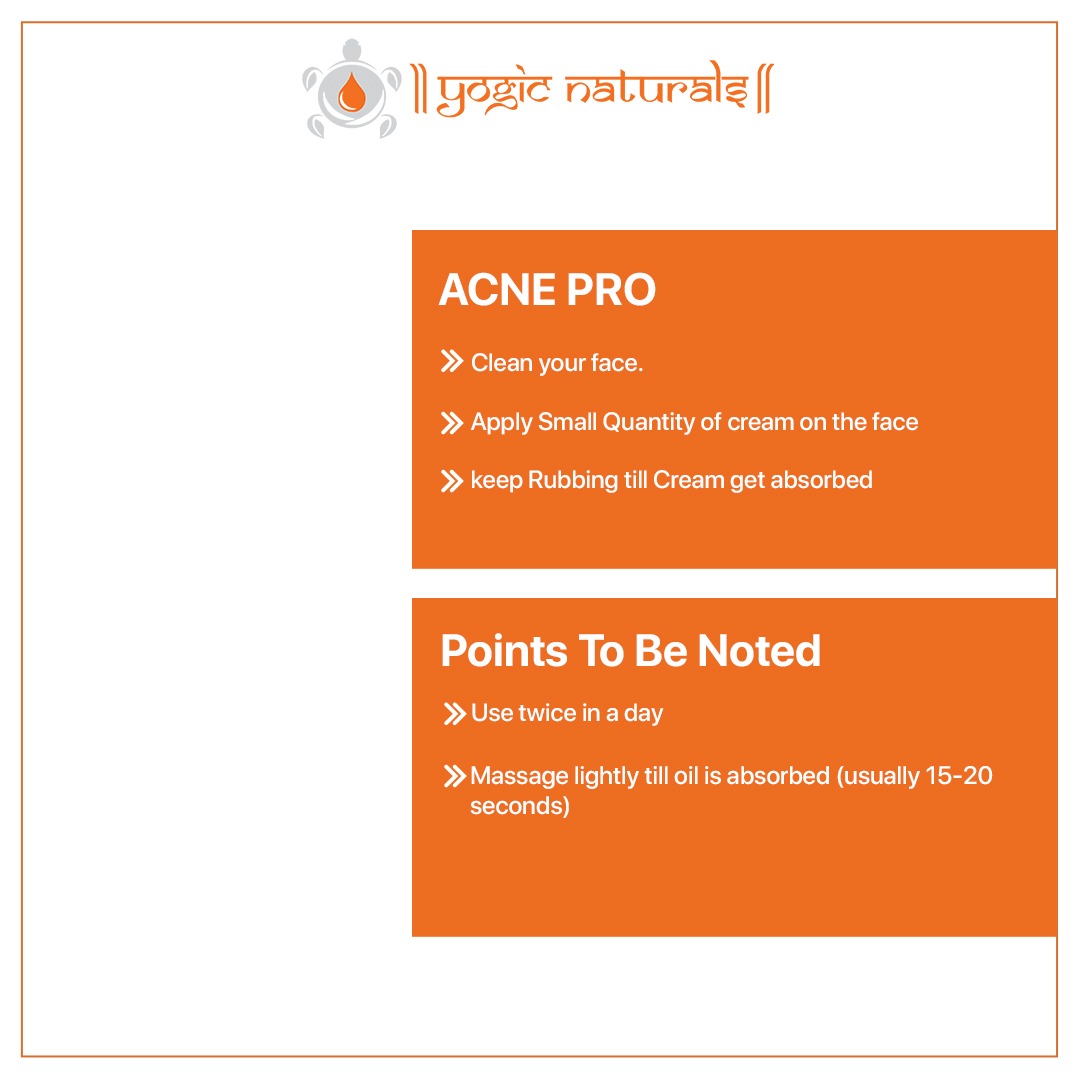 || yogic naturals ||

ACNE PRO

» Clean your face.

» Apply Small Quantity of cream on the face

» keep Rubbing till Cream get absorbed

Points To Be Noted

» Use twice in a day

» Massage lightly till oil is absorbed (usually 15-20 seconds)